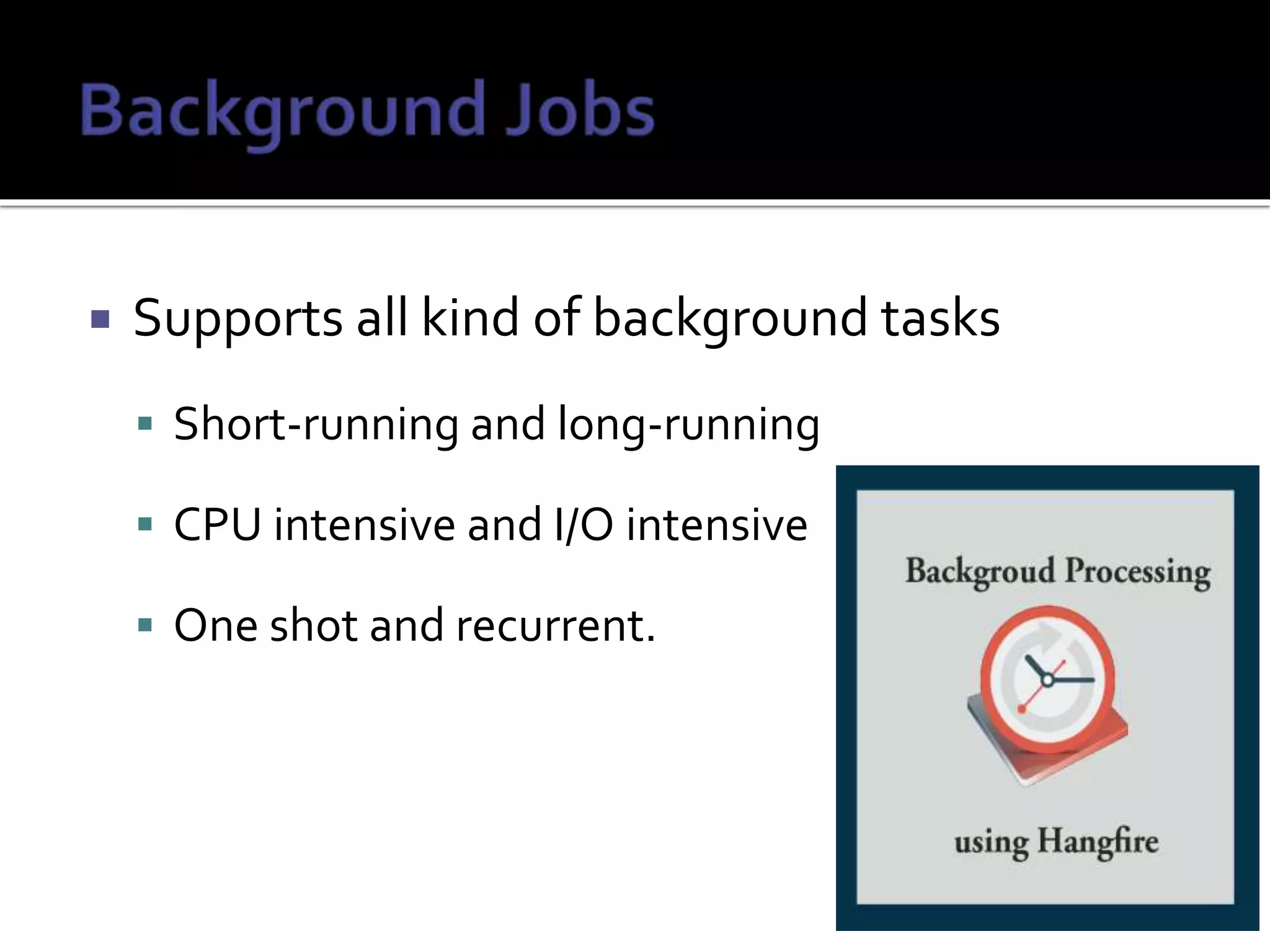 Background Jobs

▪ Supports all kind of background tasks

▪ Short-running and long-running

▪ CPU intensive and I/O intensive

▪ One shot and recurrent.

Backgroud Processing

using Hangfire